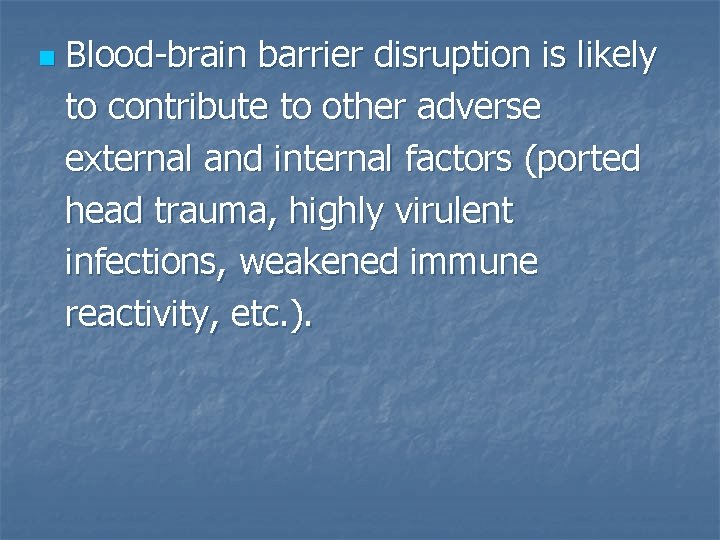 Blood-brain barrier disruption is likely to contribute to other adverse external and internal factors (ported head trauma, highly virulent infections, weakened immune reactivity, etc.).